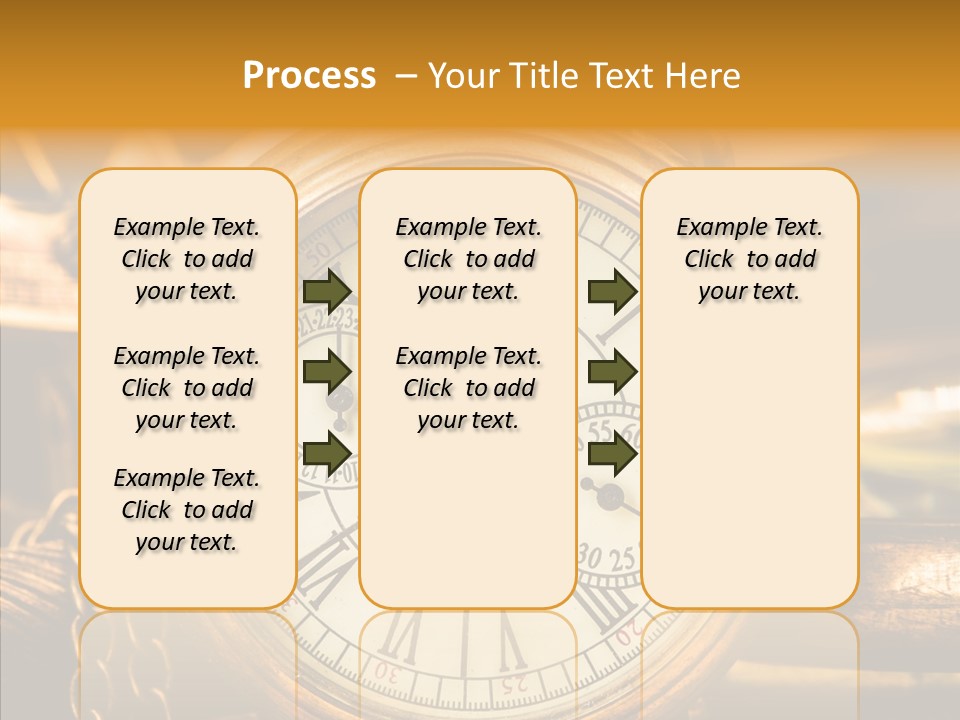 Process – Your Title Text Here

Example Text. Click to add your text.

Example Text. Click to add your text.

Example Text. Click to add your text.

Example Text. Click to add your text.

Example Text. Click to add your text.

Example Text. Click to add your text.